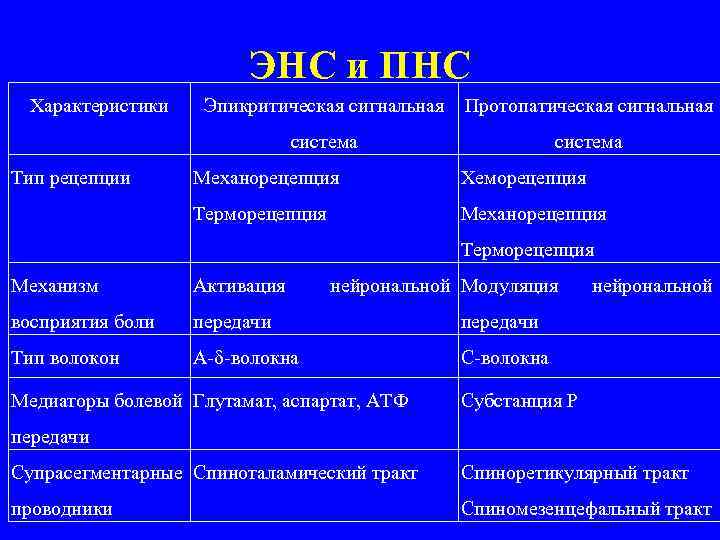 ЭНС и ПНС

| Характеристики | Эпикритическая сигнальная система | Протопатическая сигнальная система |
|---|---|---|
| Тип рецепции | Механорецепция Терморецепция | Хеморецепция Механорецепция Терморецепция |
| Механизм восприятия боли | Активация нейрональной передачи | Модуляция нейрональной передачи |
| Тип волокон | А-δ-волокна | С-волокна |
| Медиаторы болевой передачи | Глутамат, аспартат, АТФ | Субстанция Р |
| Супрасегментарные проводники | Спиноталамический тракт | Спиноретикулярный тракт Спиномезенцефальный тракт |